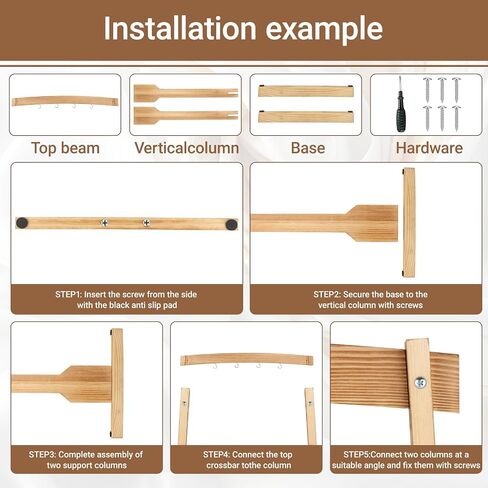 Installation example

Top beam

Verticalcolumn

Base

Hardware

STEP1: Insert the screw from the side with the black anti slip pad

STEP2: Secure the base to the vertical column with screws

STEP3: Complete assembly of two support columns

STEP4: Connect the top crossbar tothe column

STEP5:Connect two columns at a suitable angle and fix them with screws